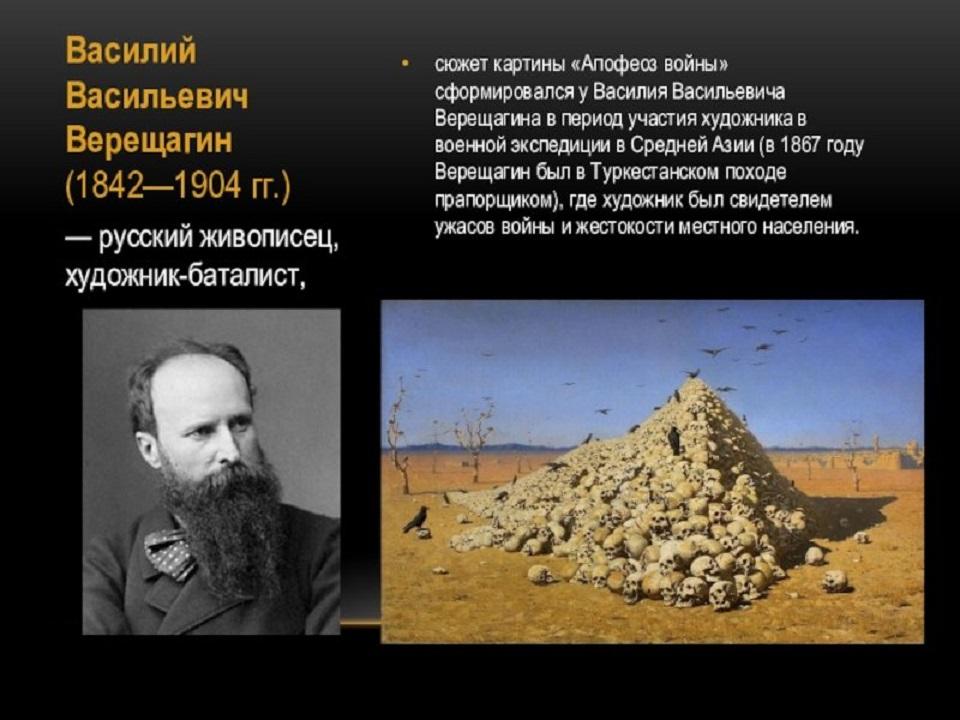 Василий Васильевич Верещагин (1842—1904 гг.)

— русский живописец, художник-баталист,

• сюжет картины «Апофеоз войны» сформировался у Василия Васильевича Верещагина в период участия художника в военной экспедиции в Средней Азии (в 1867 году Верещагин был в Туркестанском походе прапорщиком), где художник был свидетелем ужасов войны и жестокости местного населения.